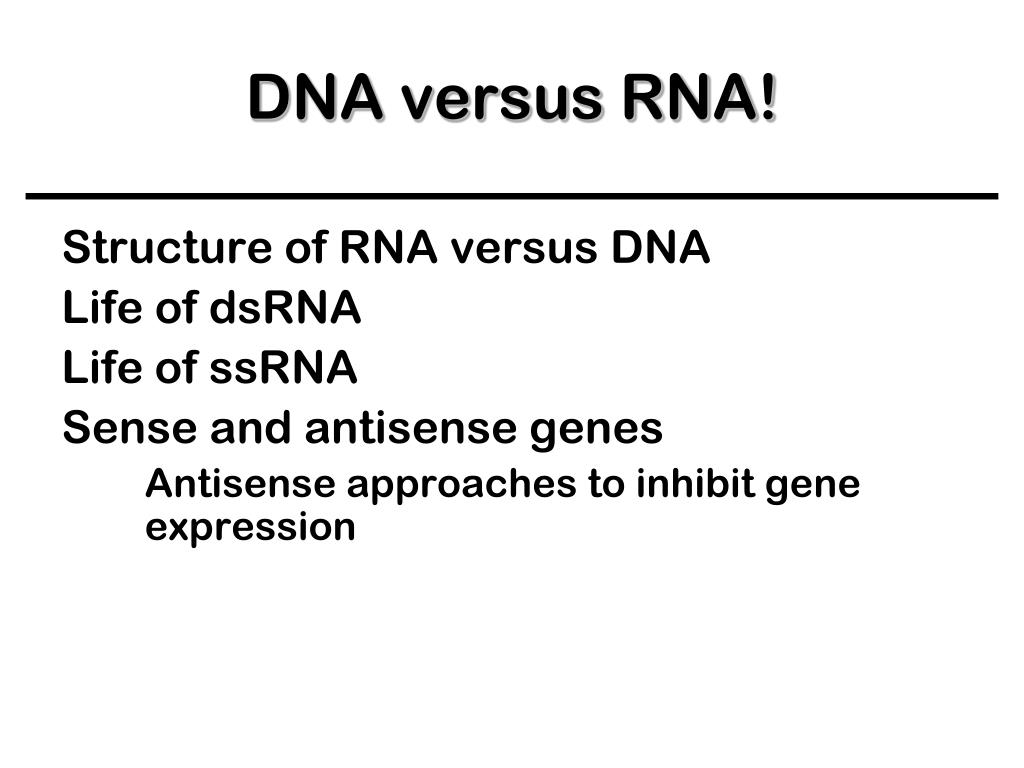 DNA versus RNA!

Structure of RNA versus DNA
Life of dsRNA
Life of ssRNA
Sense and antisense genes
Antisense approaches to inhibit gene expression